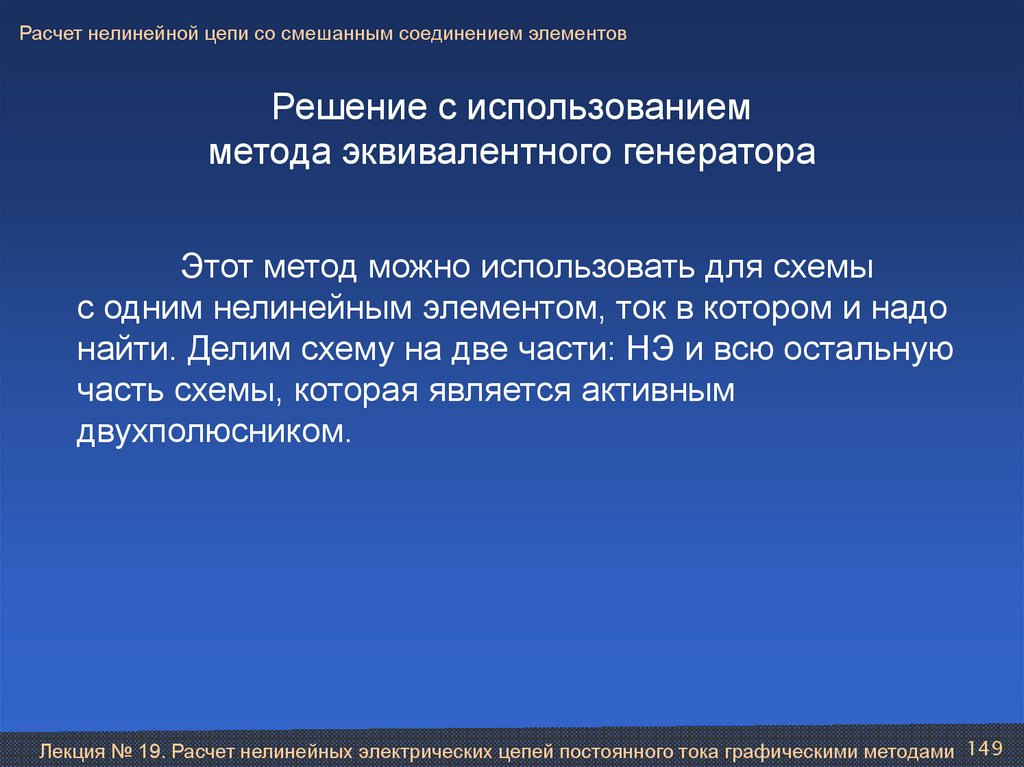 Расчет нелинейной цепи со смешанным соединением элементов

Решение с использованием метода эквивалентного генератора

Этот метод можно использовать для схемы с одним нелинейным элементом, ток в котором и надо найти. Делим схему на две части: НЭ и всю остальную часть схемы, которая является активным двухполюсником.

Лекция № 19. Расчет нелинейных электрических цепей постоянного тока графическими методами 149